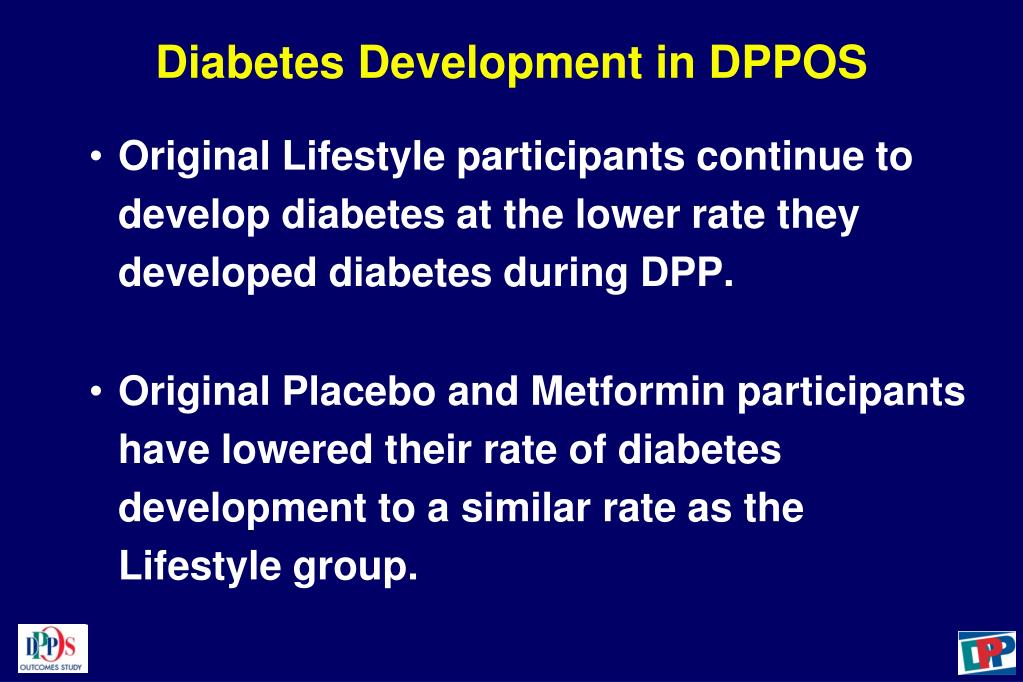 Diabetes Development in DPPOS

• Original Lifestyle participants continue to develop diabetes at the lower rate they developed diabetes during DPP.

• Original Placebo and Metformin participants have lowered their rate of diabetes development to a similar rate as the Lifestyle group.

DPPOS
OUTCOMES STUDY

DPP